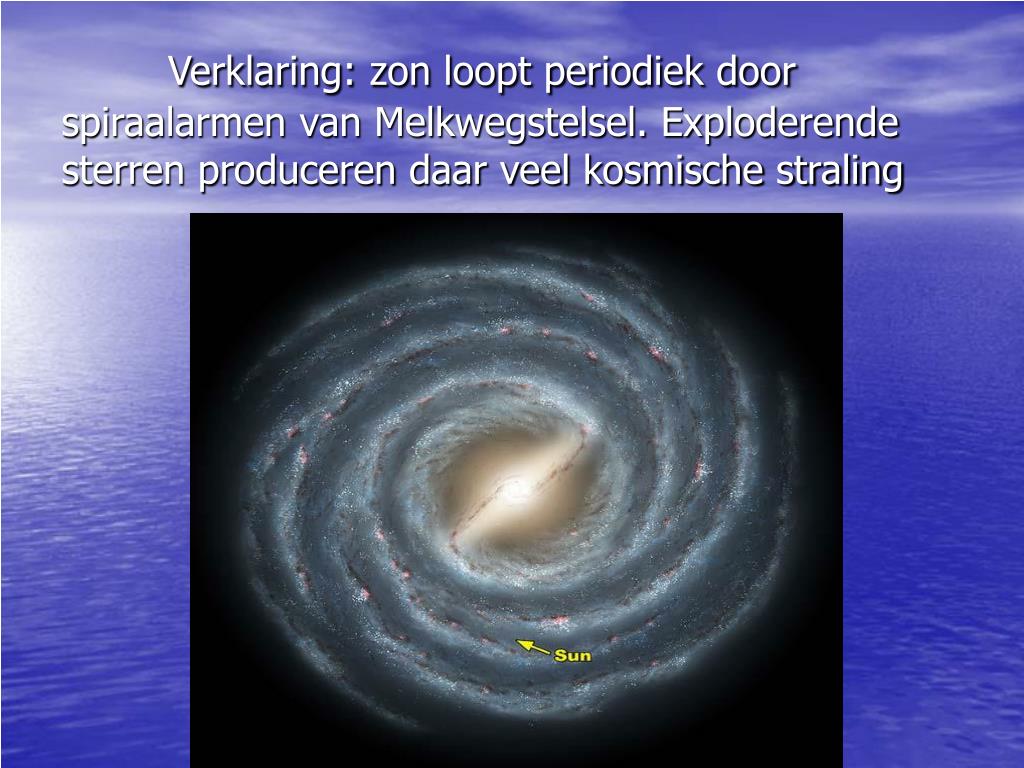 Verklaring: zon loopt periodiek door spiraalarmen van Melkwegstelsel. Exploderende sterren produceren daar veel kosmische straling

Sun